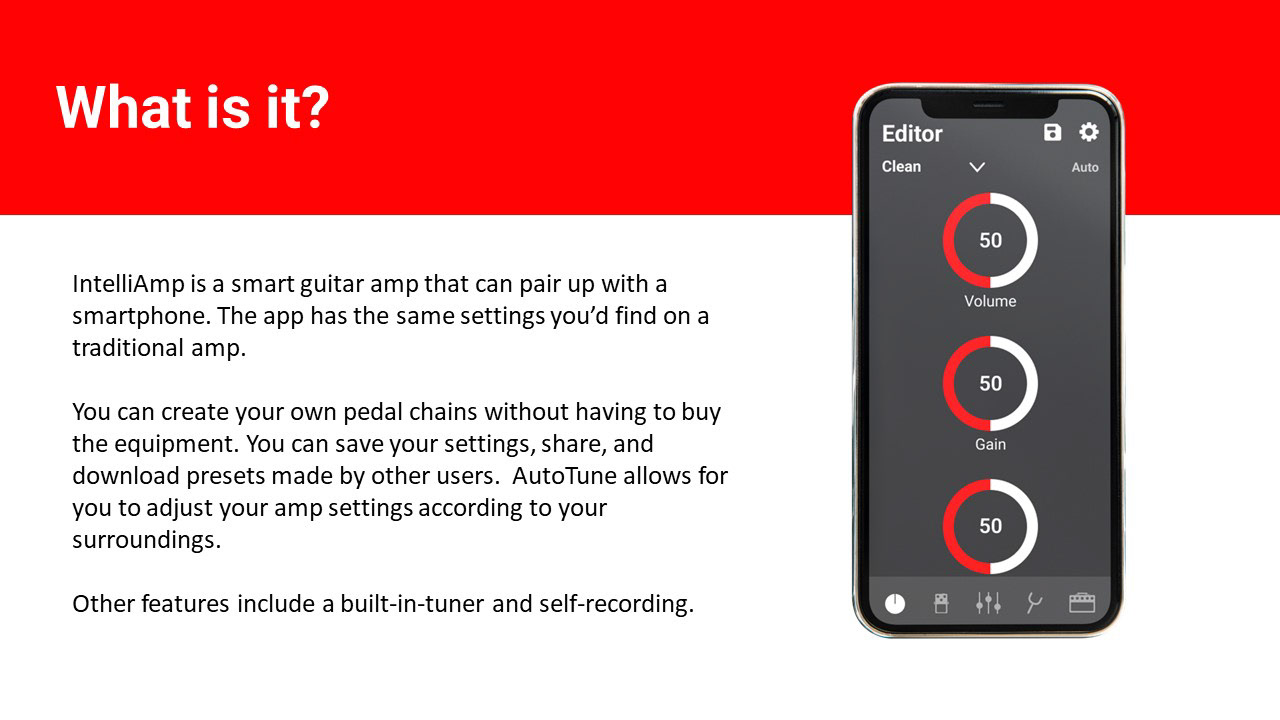 What is it?

IntelliAmp is a smart guitar amp that can pair up with a smartphone. The app has the same settings you'd find on a traditional amp.

You can create your own pedal chains without having to buy the equipment. You can save your settings, share, and download presets made by other users.  AutoTune allows for you to adjust your amp settings according to your surroundings.

Other features include a built-in-tuner and self-recording.

Editor

Clean

Auto

50

Volume

50

Gain

50